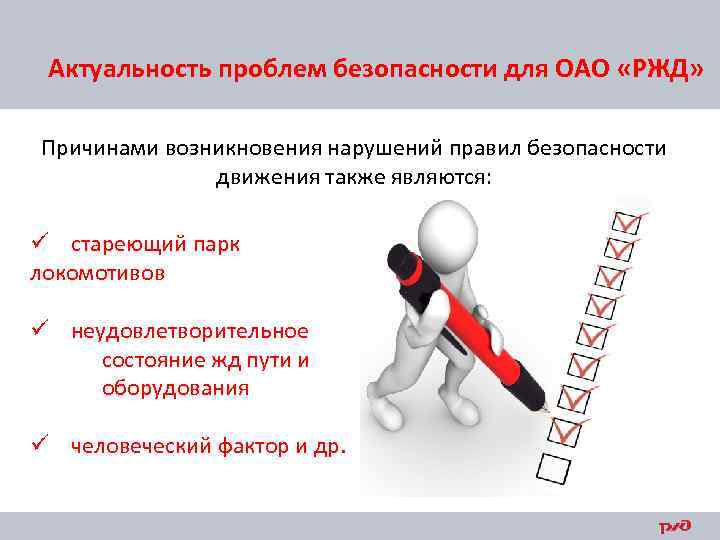 Актуальность проблем безопасности для ОАО «РЖД»

Причинами возникновения нарушений правил безопасности движения также являются:

✓ стареющий парк локомотивов

✓ неудовлетворительное состояние жд пути и оборудования

✓ человеческий фактор и др.

РЖД